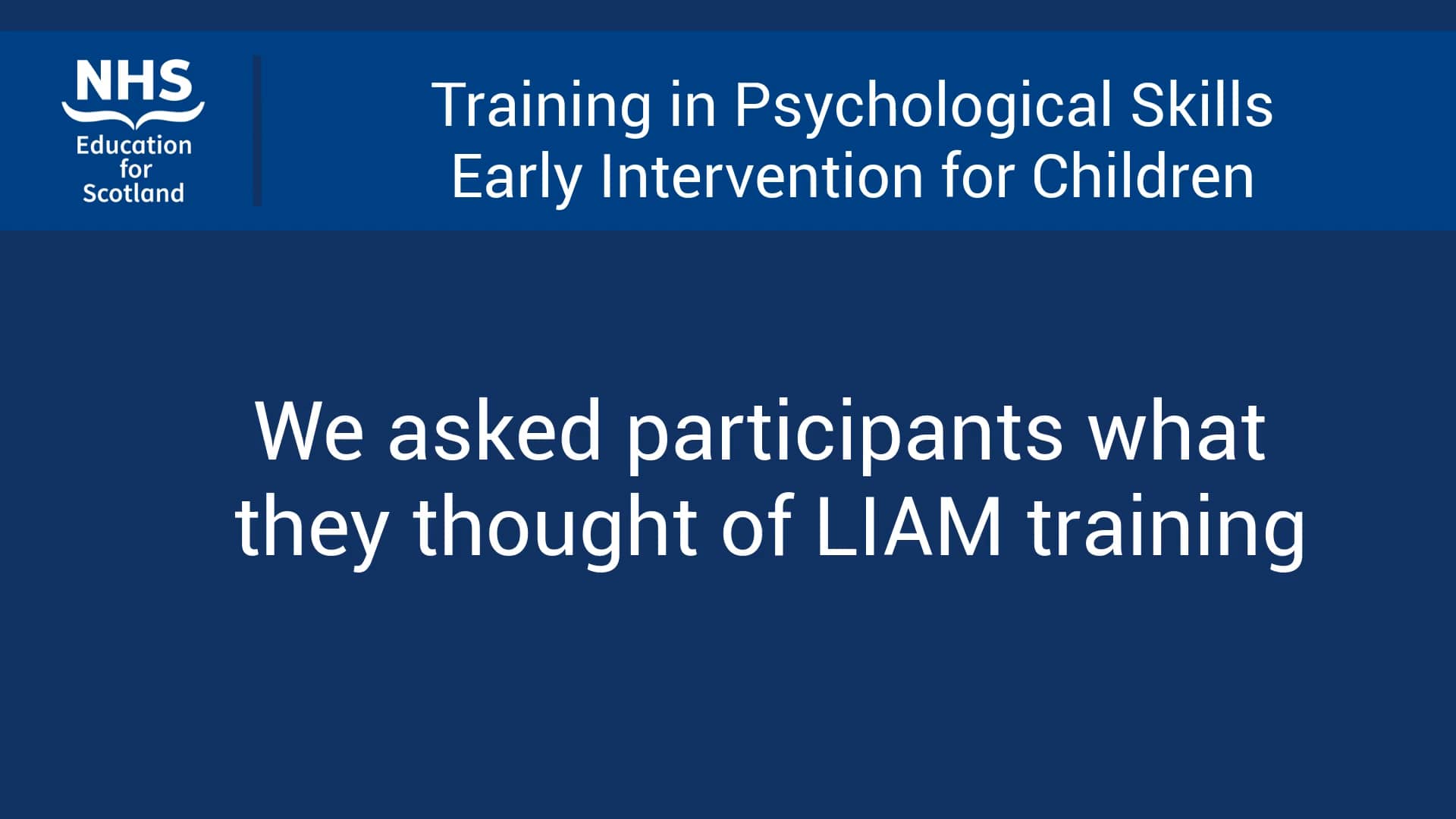 NHS
Education for Scotland

Training in Psychological Skills
Early Intervention for Children

We asked participants what they thought of LIAM training